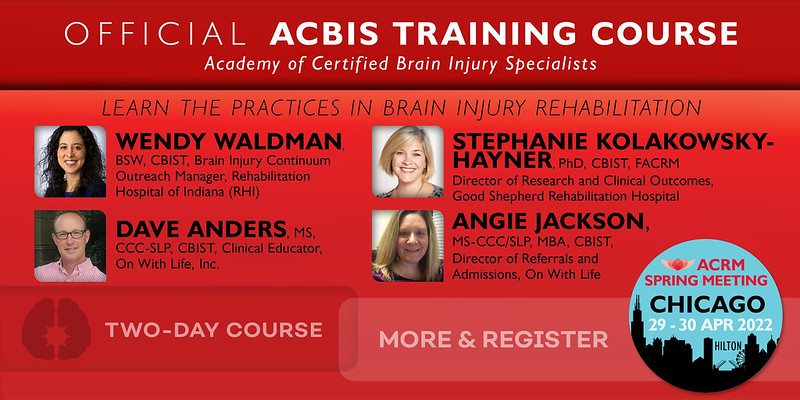 OFFICIAL ACBIS TRAINING COURSE
Academy of Certified Brain Injury Specialists

LEARN THE PRACTICES IN BRAIN INJURY REHABILITATION

WENDY WALDMAN, BSW, CBIST, Brain Injury Continuum Outreach Manager, Rehabilitation Hospital of Indiana (RHI)

DAVE ANDERS, MS, CCC-SLP, CBIST, Clinical Educator, On With Life, Inc.

STEPHANIE KOLAKOWSKY-HAYNER, PhD, CBIST, FACRM Director of Research and Clinical Outcomes, Good Shepherd Rehabilitation Hospital

ANGIE JACKSON, MS-CCC/SLP, MBA, CBIST, Director of Referrals and Admissions, On With Life

TWO-DAY COURSE

MORE & REGISTER

ACRM SPRING MEETING
CHICAGO
29 - 30 APR 2022
HILTON